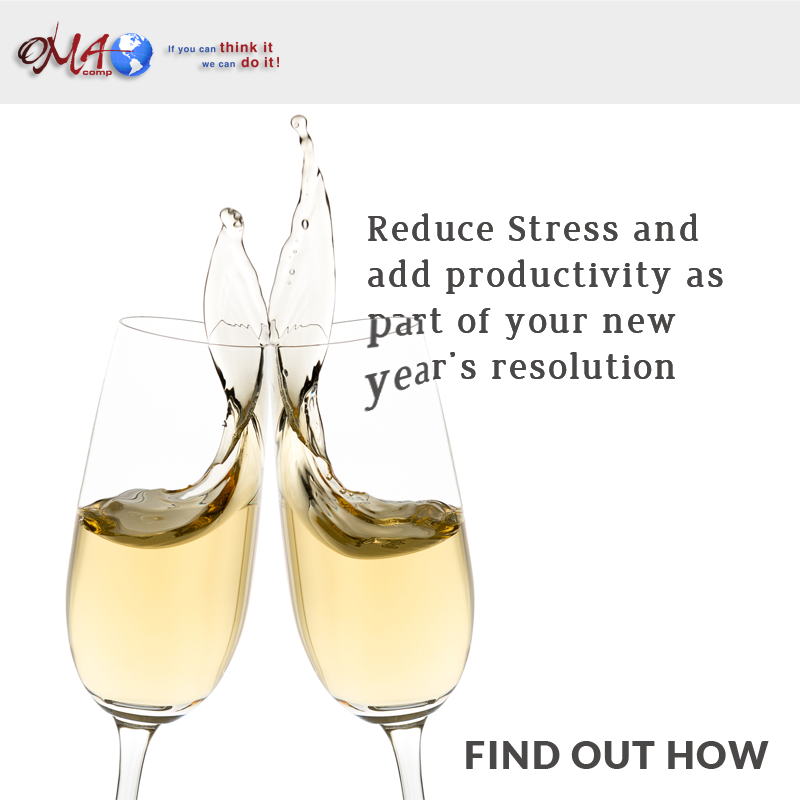 OMA comp

If you can think it we can do it!

Reduce Stress and add productivity as part of your new year's resolution

FIND OUT HOW